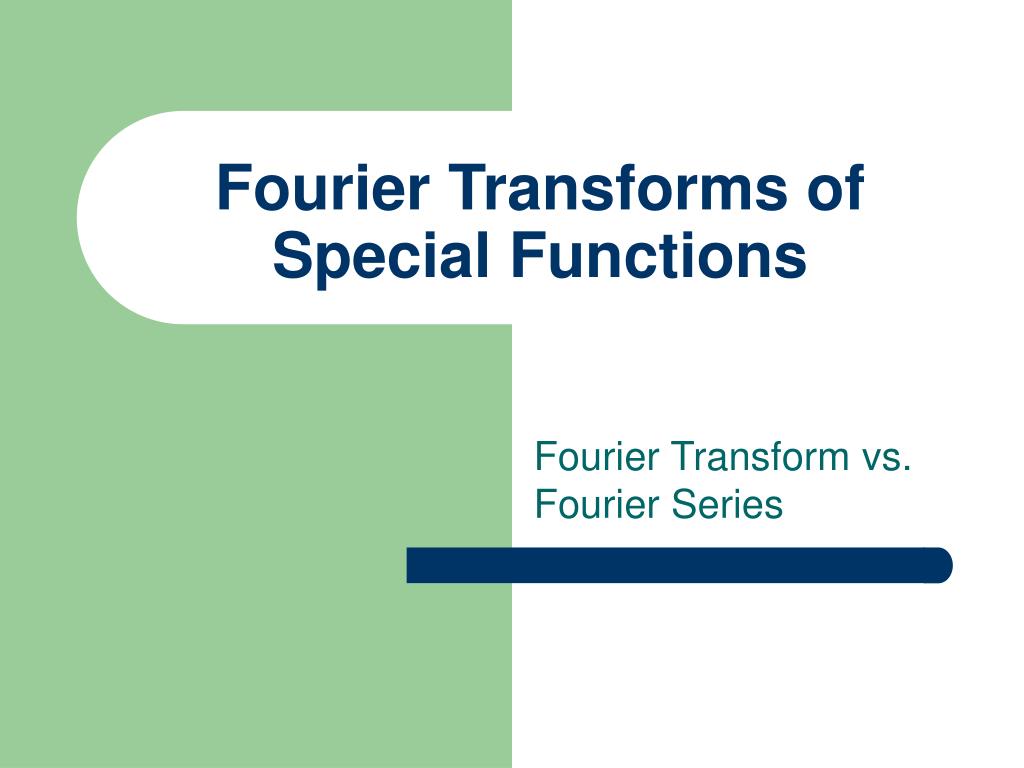 Fourier Transforms of Special Functions

Fourier Transform vs. Fourier Series